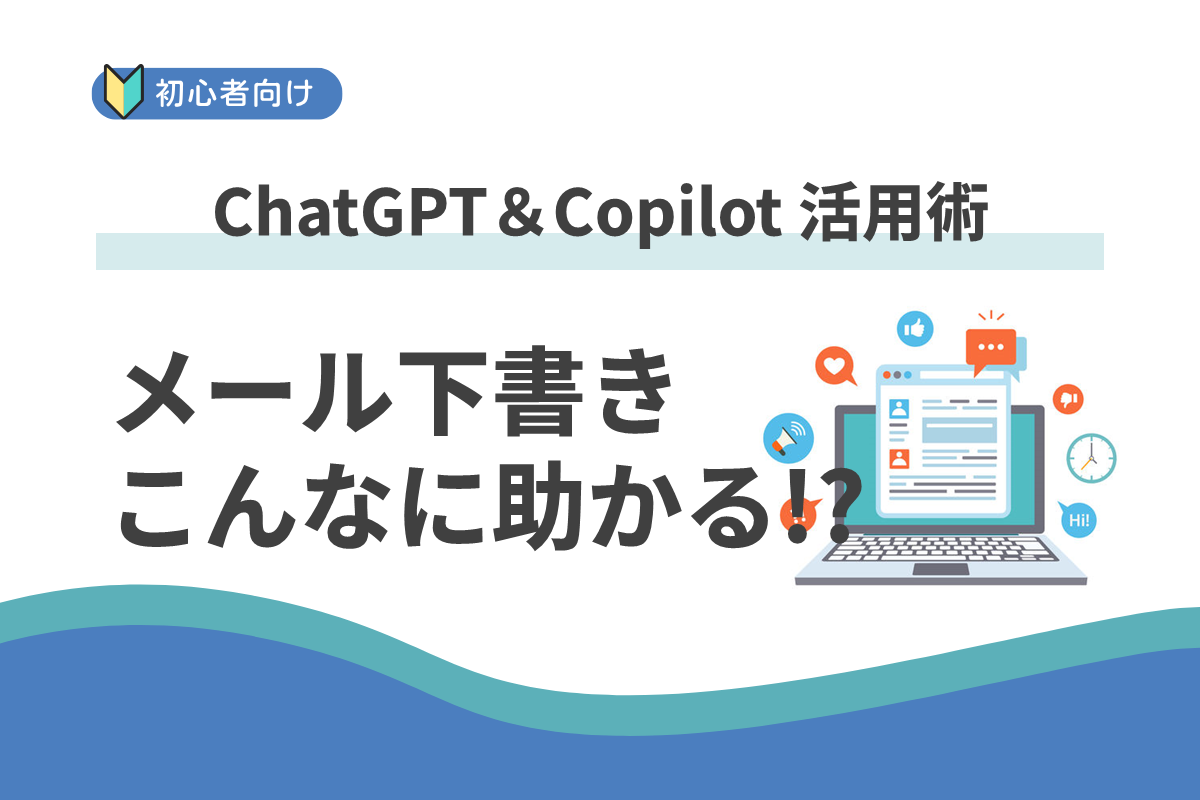 初心者向け

ChatGPT＆Copilot 活用術

メール下書き
こんなに助かる!?

Hi!